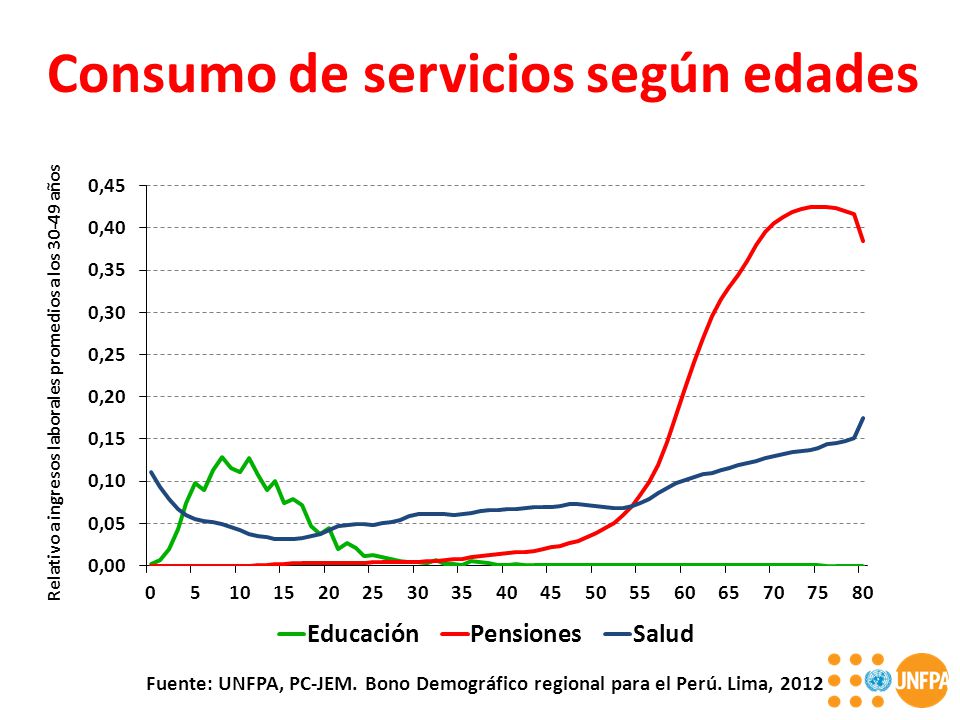 Consumo de servicios según edades

Relativo a ingresos laborales promedios a los 30-49 años

0,45
0,40
0,35
0,30
0,25
0,20
0,15
0,10
0,05
0,00

0 5 10 15 20 25 30 35 40 45 50 55 60 65 70 75 80

Educación Pensiones Salud

Fuente: UNFPA, PC-JEM. Bono Demográfico regional para el Perú. Lima, 2012

UNFPA